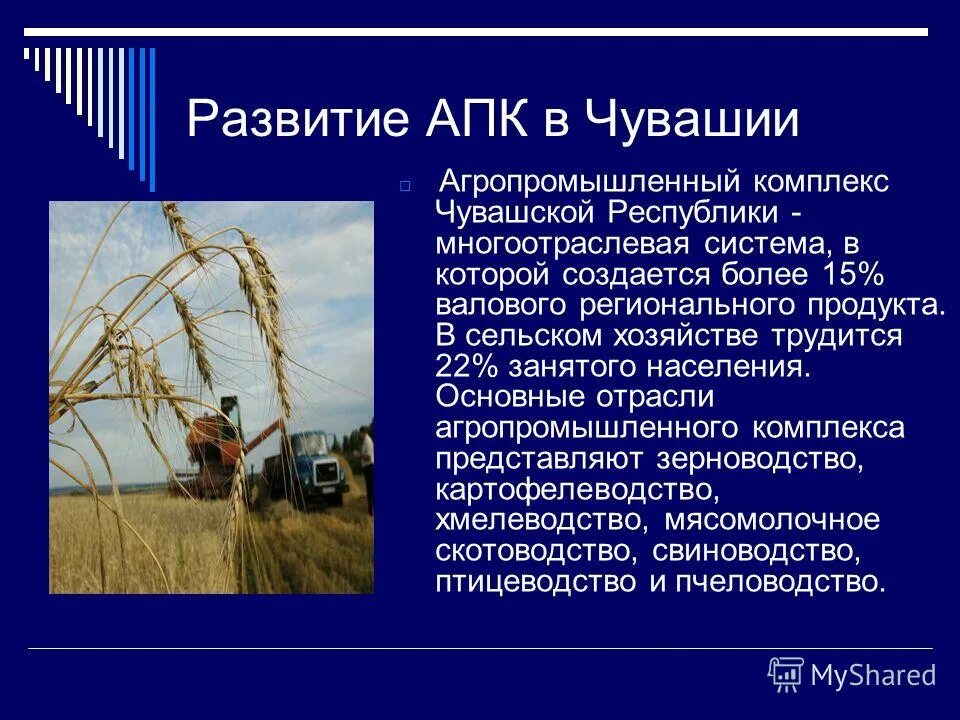 Развитие АПК в Чувашии

Агропромышленный комплекс Чувашской Республики - многоотраслевая система, в которой создается более 15% валового регионального продукта. В сельском хозяйстве трудится 22% занятого населения. Основные отрасли агропромышленного комплекса представляют зерноводство, картофелеводство, хмелеводство, мясомолочное скотоводство, свиноводство, птицеводство и пчеловодство.

MyShared